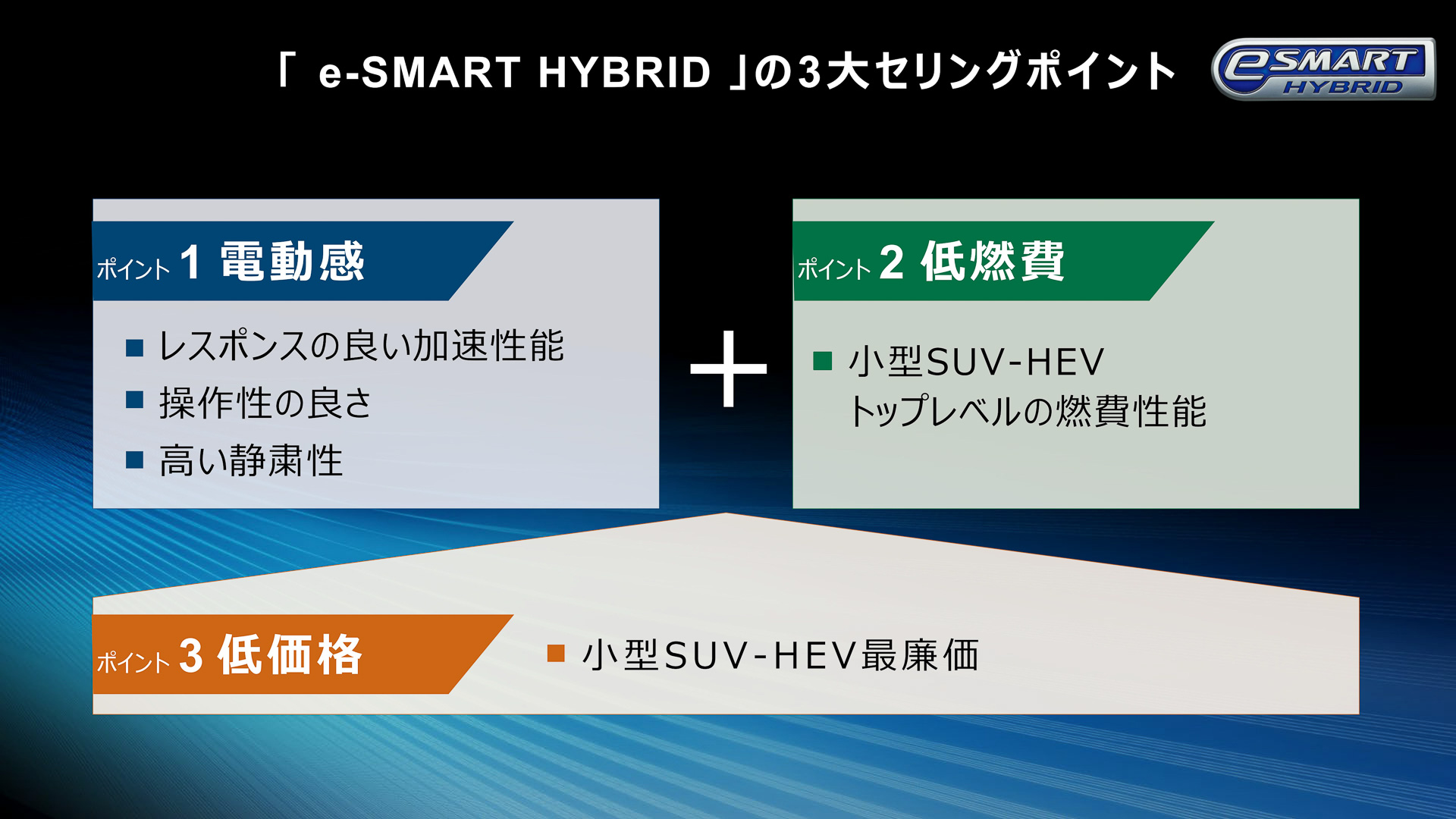 「 e-SMART HYBRID 」の3大セリングポイント

eSMART HYBRID

ポイント 1 電動感

■ レスポンスの良い加速性能
■ 操作性の良さ
■ 高い静粛性

+

ポイント 2 低燃費

■ 小型SUV-HEV トップレベルの燃費性能

ポイント 3 低価格

■ 小型SUV-HEV最廉価